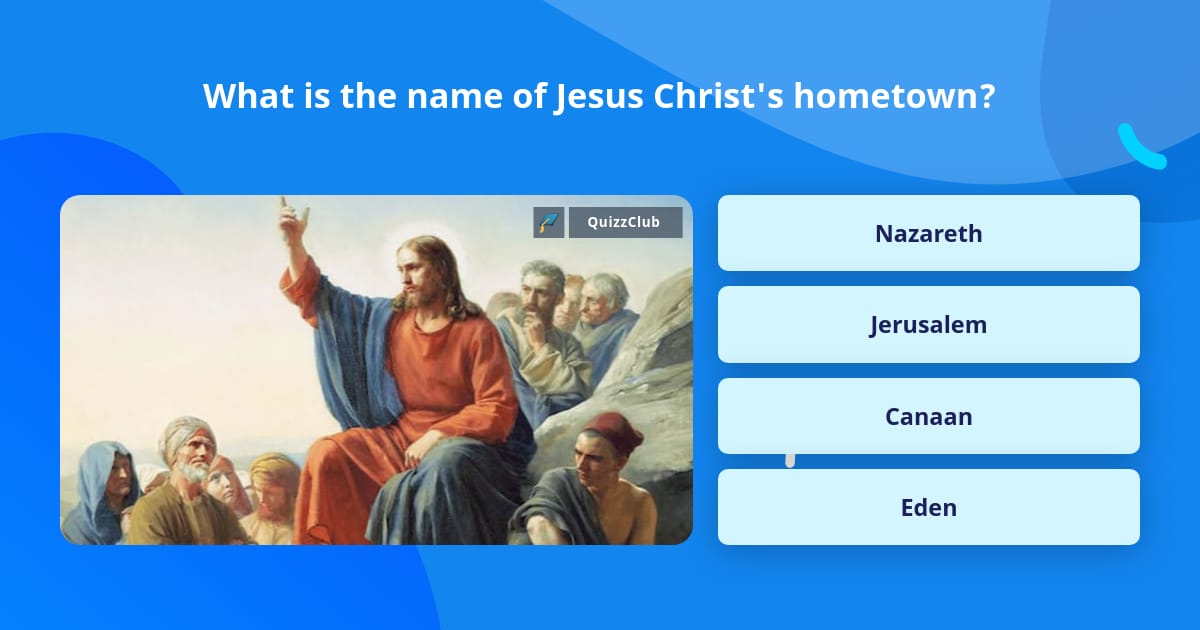 What is the name of Jesus Christ's hometown?

QuizzClub

Nazareth

Jerusalem

Canaan

Eden